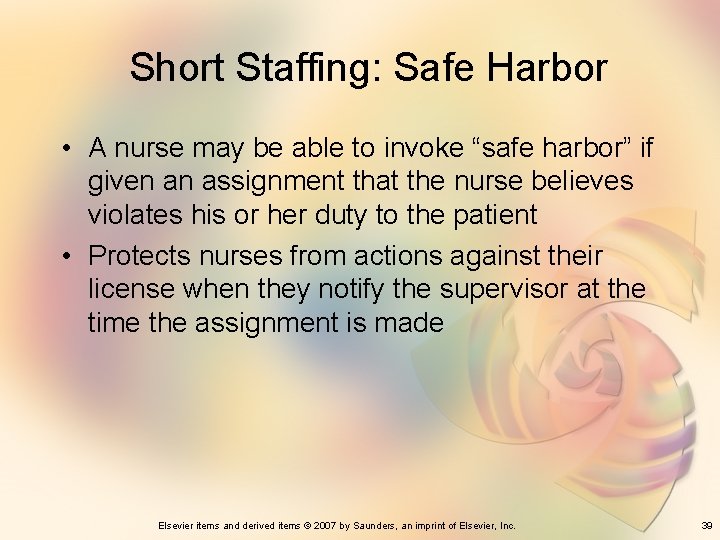 Short Staffing: Safe Harbor

• A nurse may be able to invoke “safe harbor” if given an assignment that the nurse believes violates his or her duty to the patient

• Protects nurses from actions against their license when they notify the supervisor at the time the assignment is made

Elsevier items and derived items © 2007 by Saunders, an imprint of Elsevier, Inc.

39